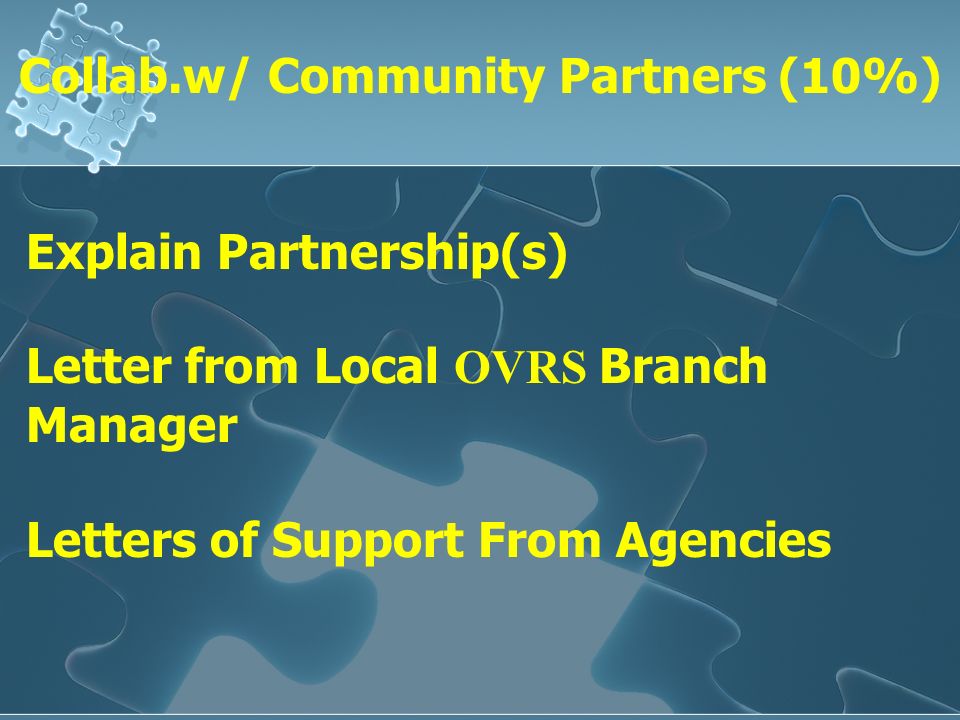 Collab.w/ Community Partners (10%)

Explain Partnership(s)

Letter from Local OVRS Branch Manager

Letters of Support From Agencies